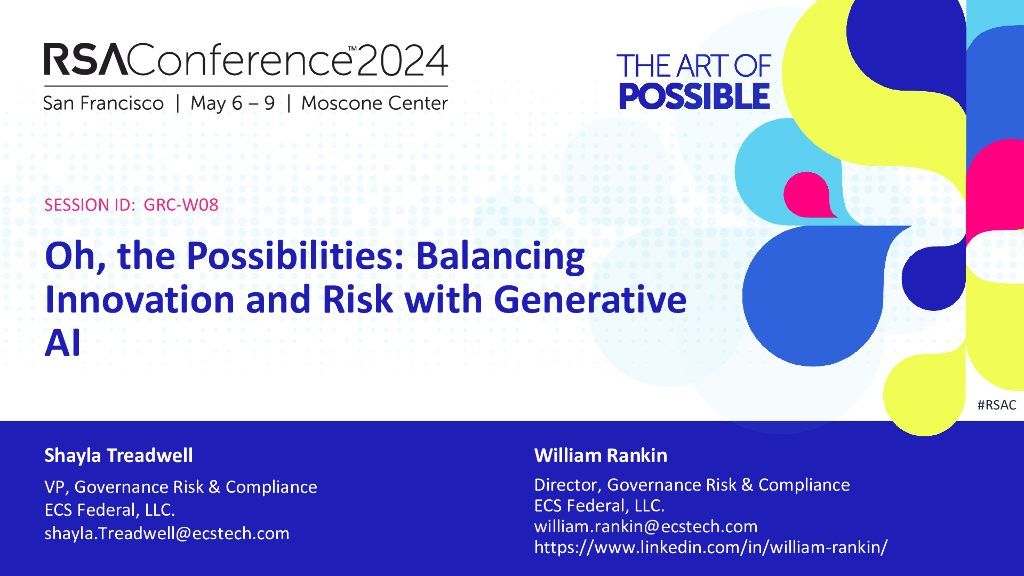 RSAConference™2024
San Francisco | May 6 – 9 | Moscone Center

THE ART OF POSSIBLE

SESSION ID: GRC-W08

Oh, the Possibilities: Balancing Innovation and Risk with Generative AI

#RSAC

Shayla Treadwell
VP, Governance Risk & Compliance
ECS Federal, LLC.
shayla.Treadwell@ecstech.com

William Rankin
Director, Governance Risk & Compliance
ECS Federal, LLC.
william.rankin@ecstech.com
https://www.linkedin.com/in/william-rankin/